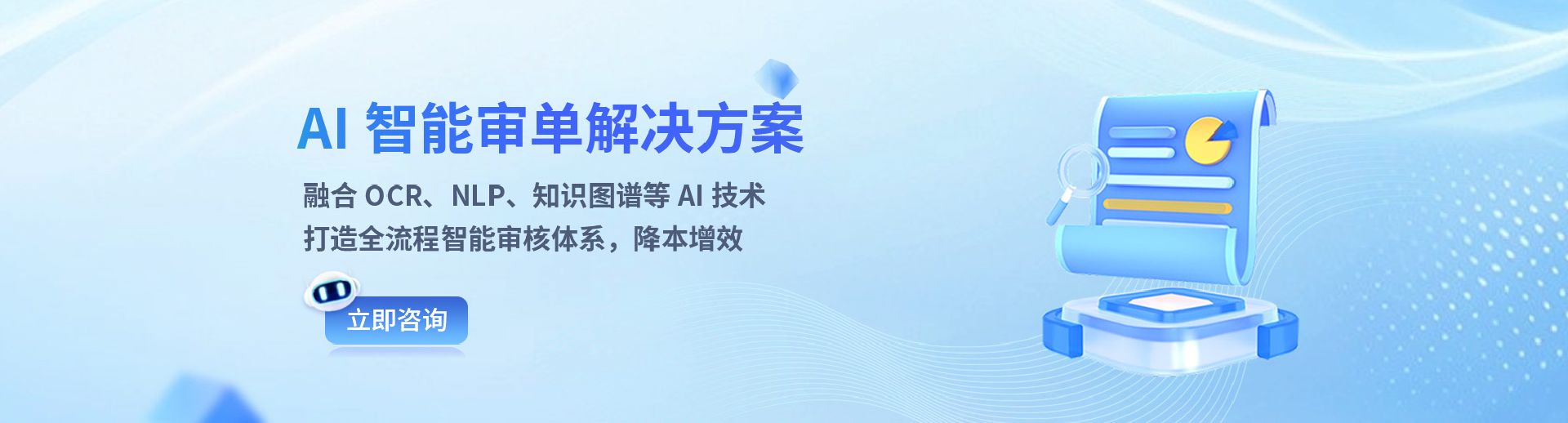 AI 智能审单解决方案

融合 OCR、NLP、知识图谱等 AI 技术
打造全流程智能审核体系，降本增效

立即咨询